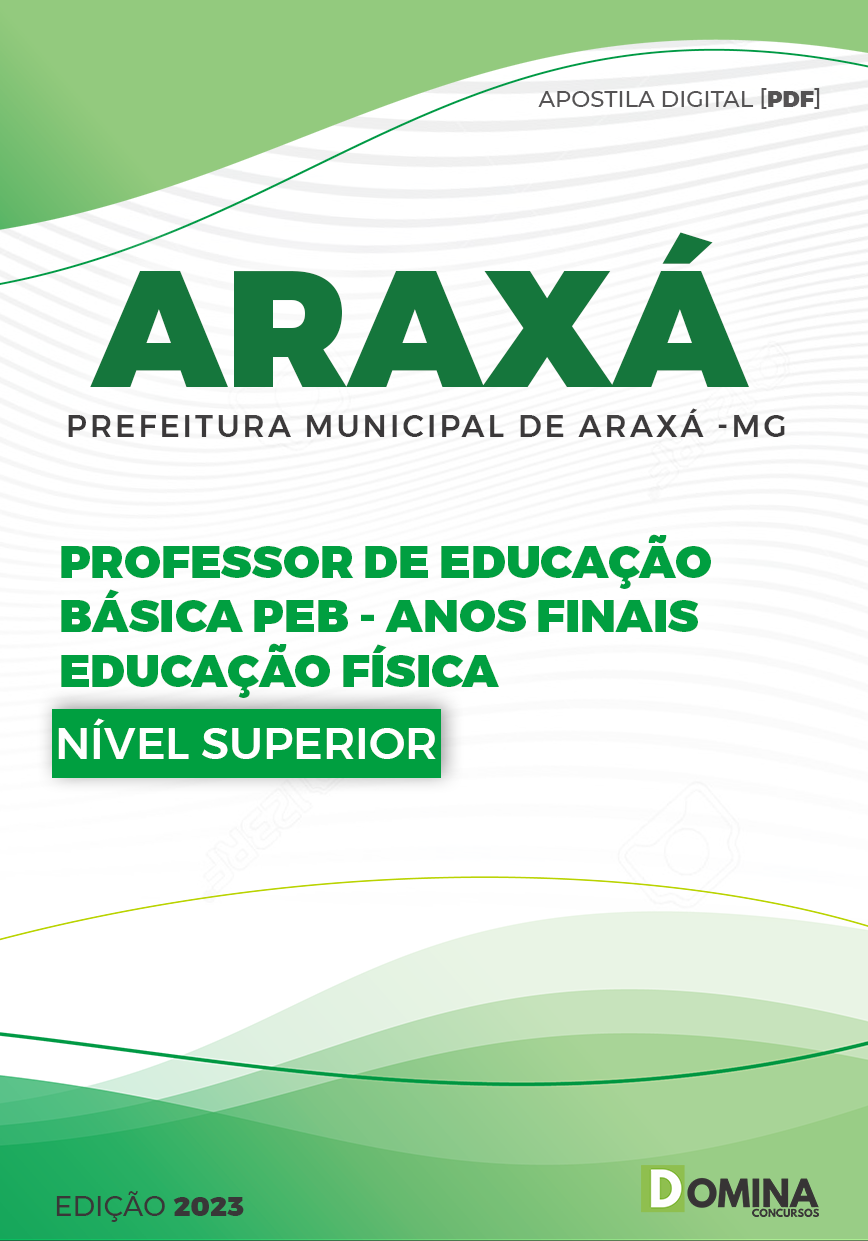 APOSTILA DIGITAL [PDF]

ARAXÁ

PREFEITURA MUNICIPAL DE ARAXÁ -MG

PROFESSOR DE EDUCAÇÃO BÁSICA PEB - ANOS FINAIS EDUCAÇÃO FÍSICA

NÍVEL SUPERIOR

EDIÇÃO 2023

DOMINA CONCURSOS